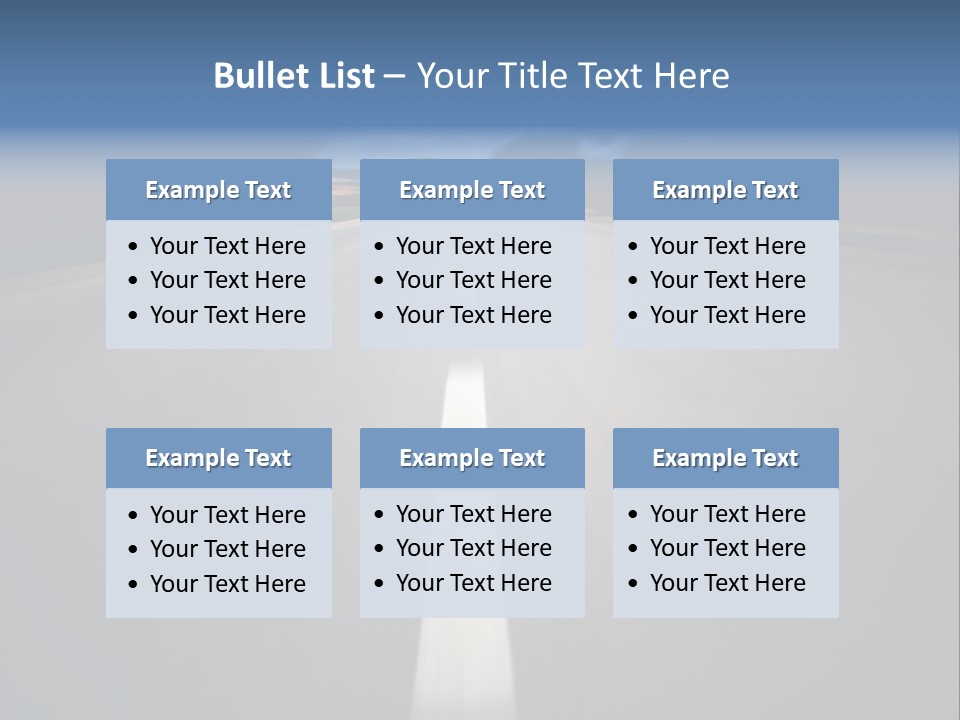 Bullet List – Your Title Text Here

Example Text
• Your Text Here
• Your Text Here
• Your Text Here

Example Text
• Your Text Here
• Your Text Here
• Your Text Here

Example Text
• Your Text Here
• Your Text Here
• Your Text Here

Example Text
• Your Text Here
• Your Text Here
• Your Text Here

Example Text
• Your Text Here
• Your Text Here
• Your Text Here

Example Text
• Your Text Here
• Your Text Here
• Your Text Here